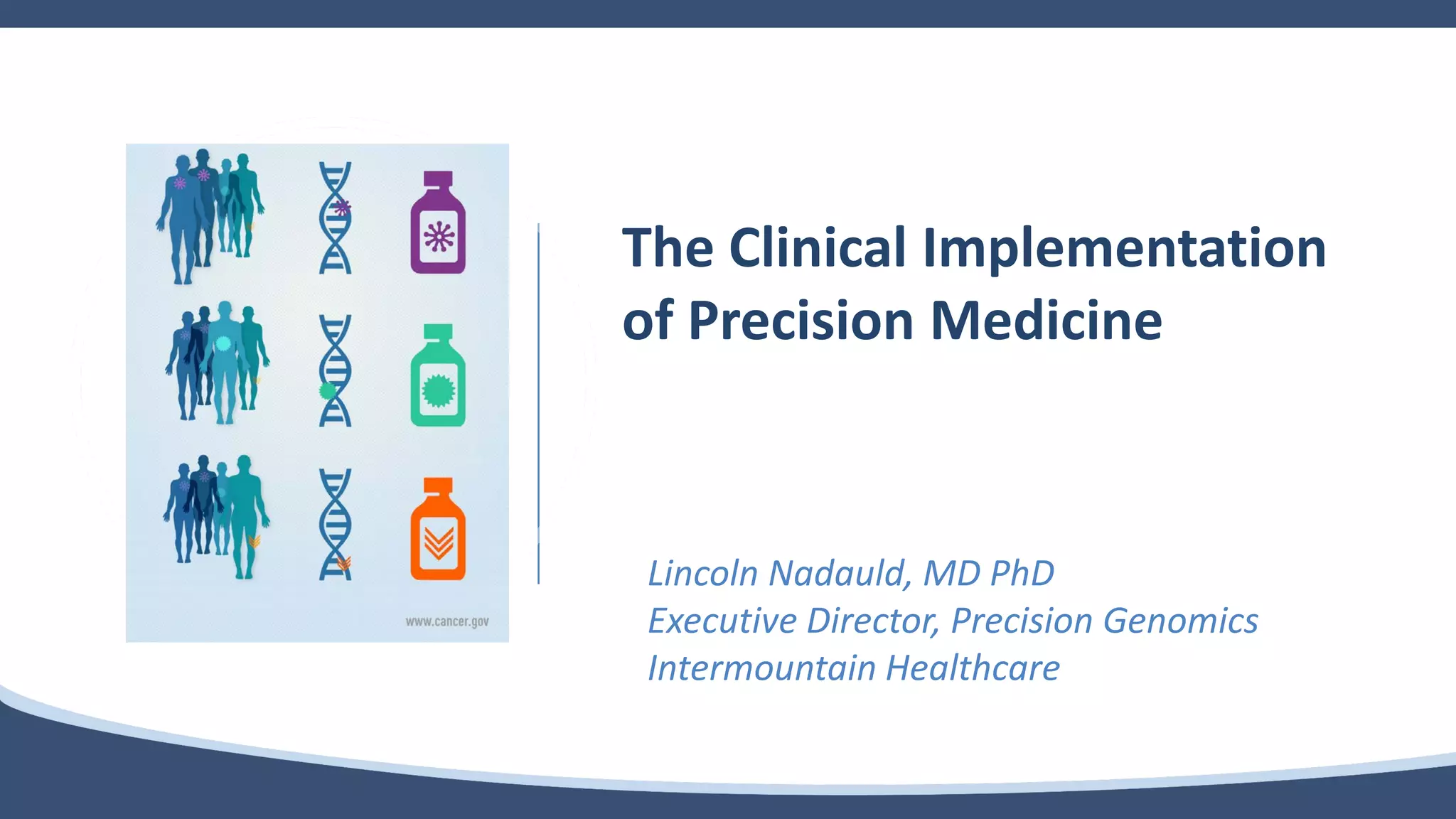 www.cancer.gov

The Clinical Implementation of Precision Medicine

Lincoln Nadauld, MD PhD
Executive Director, Precision Genomics
Intermountain Healthcare